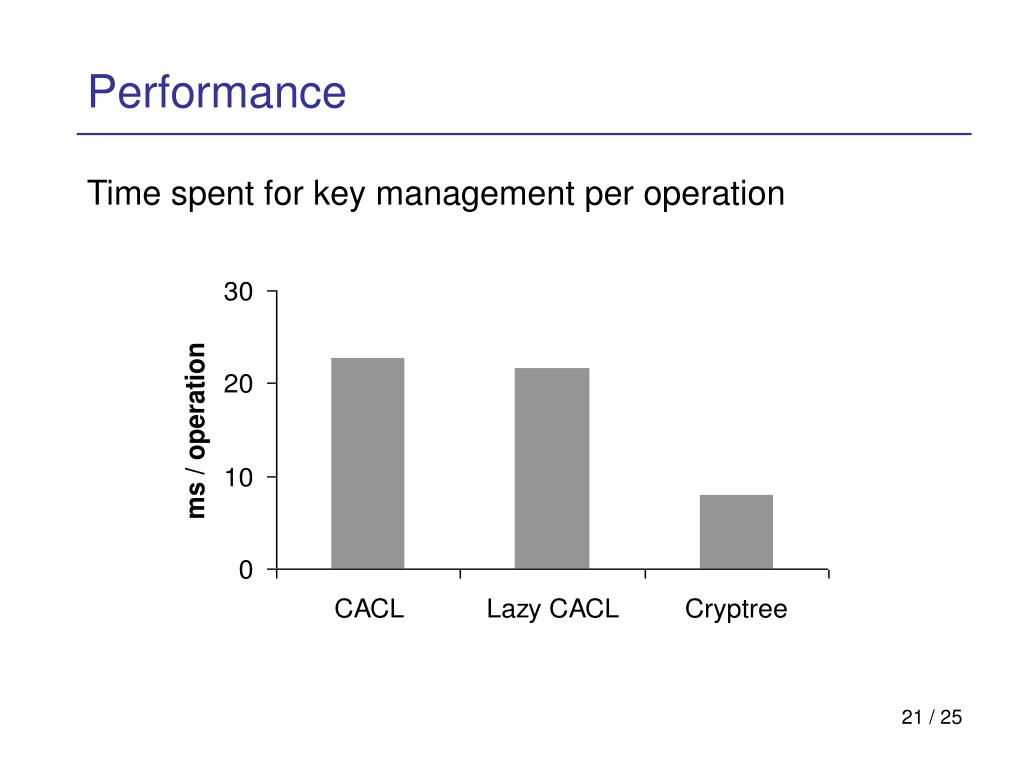 Performance

Time spent for key management per operation

ms / operation

30
20
10
0

CACL
Lazy CACL
Cryptree

21 / 25